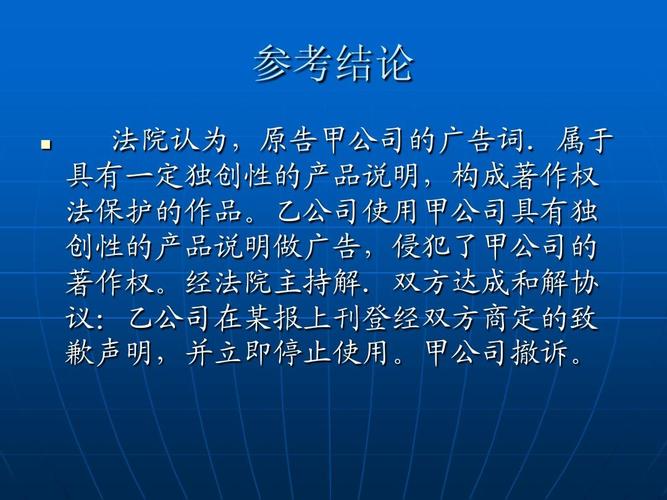 参考结论

▪ 法院认为，原告甲公司的广告词．属于具有一定独创性的产品说明，构成著作权法保护的作品。乙公司使用甲公司具有独创性的产品说明做广告，侵犯了甲公司的著作权。经法院主持解．双方达成和解协议：乙公司在某报上刊登经双方商定的致歉声明，并立即停止使用。甲公司撤诉。